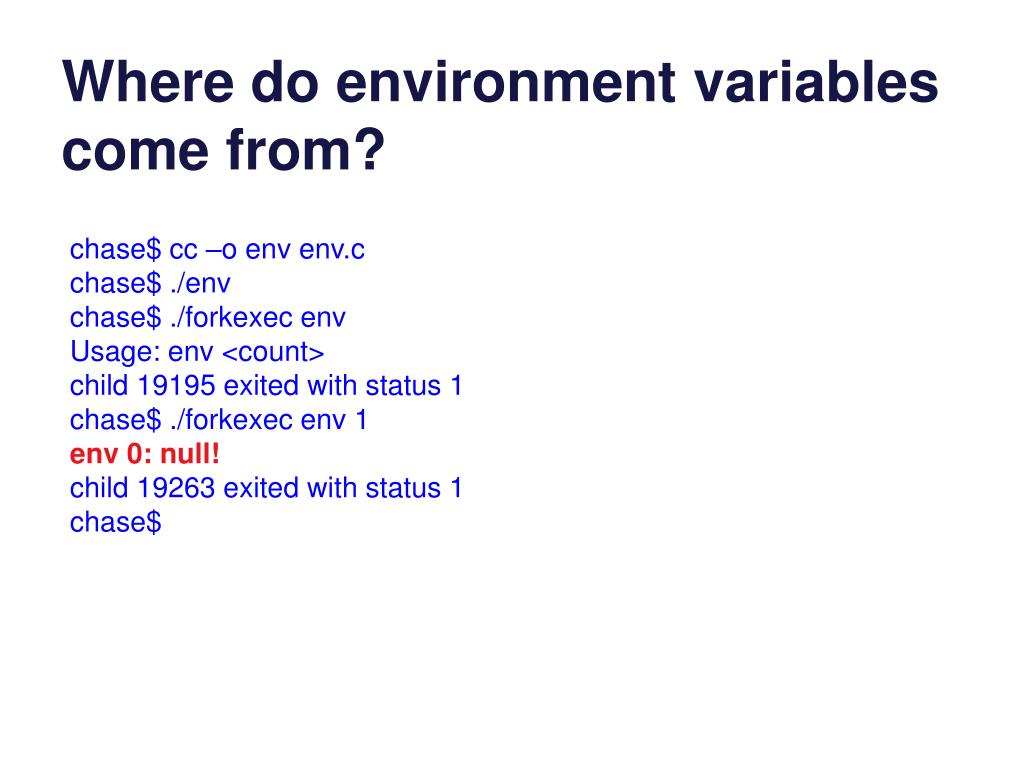 Where do environment variables come from?

chase$ cc –o env env.c
chase$ ./env
chase$ ./forkexec env
Usage: env <count>
child 19195 exited with status 1
chase$ ./forkexec env 1
env 0: null!
child 19263 exited with status 1
chase$